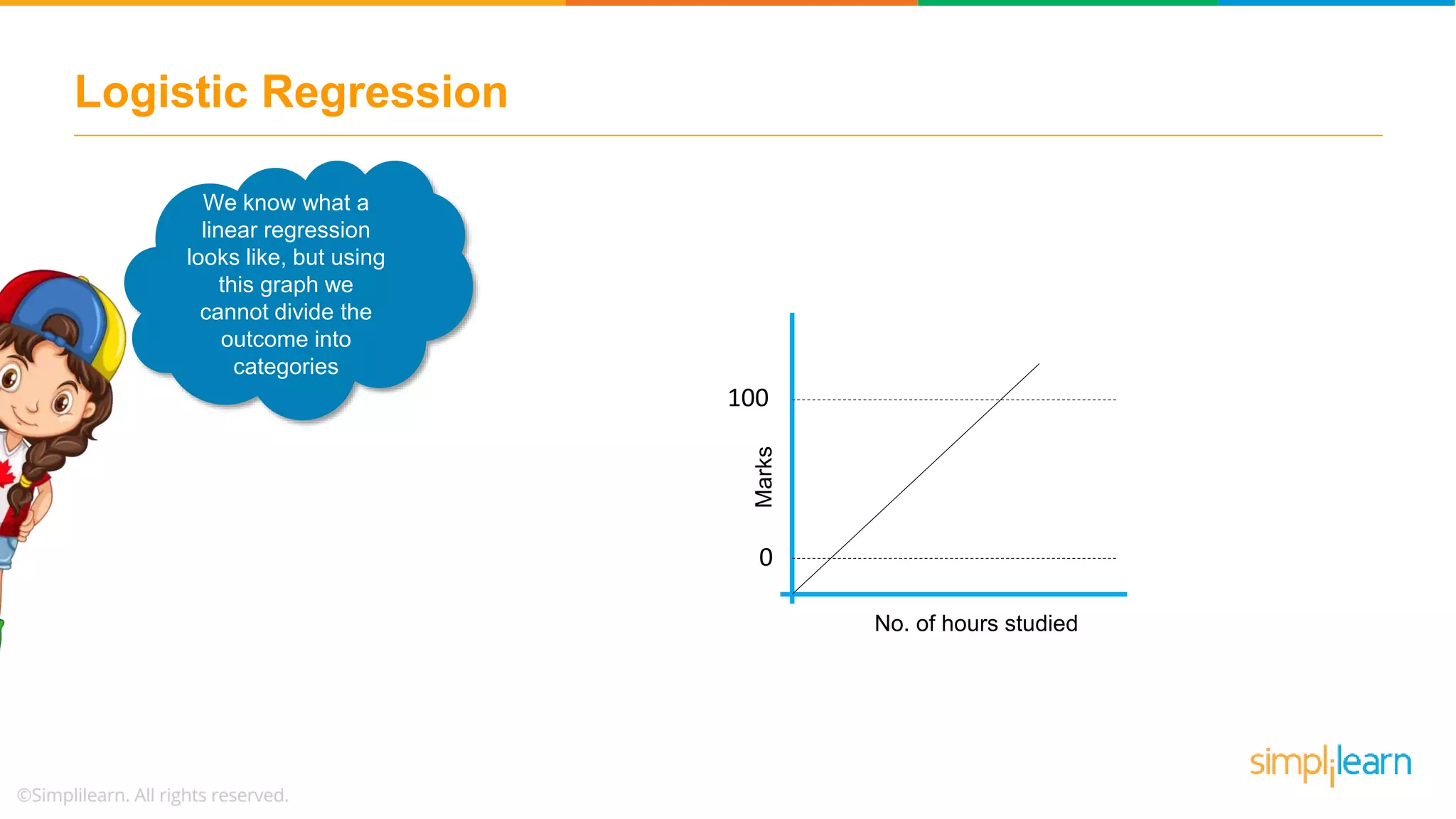 Logistic Regression

We know what a linear regression looks like, but using this graph we cannot divide the outcome into categories

100

Marks

0

No. of hours studied

simplilearn

©Simplilearn. All rights reserved.